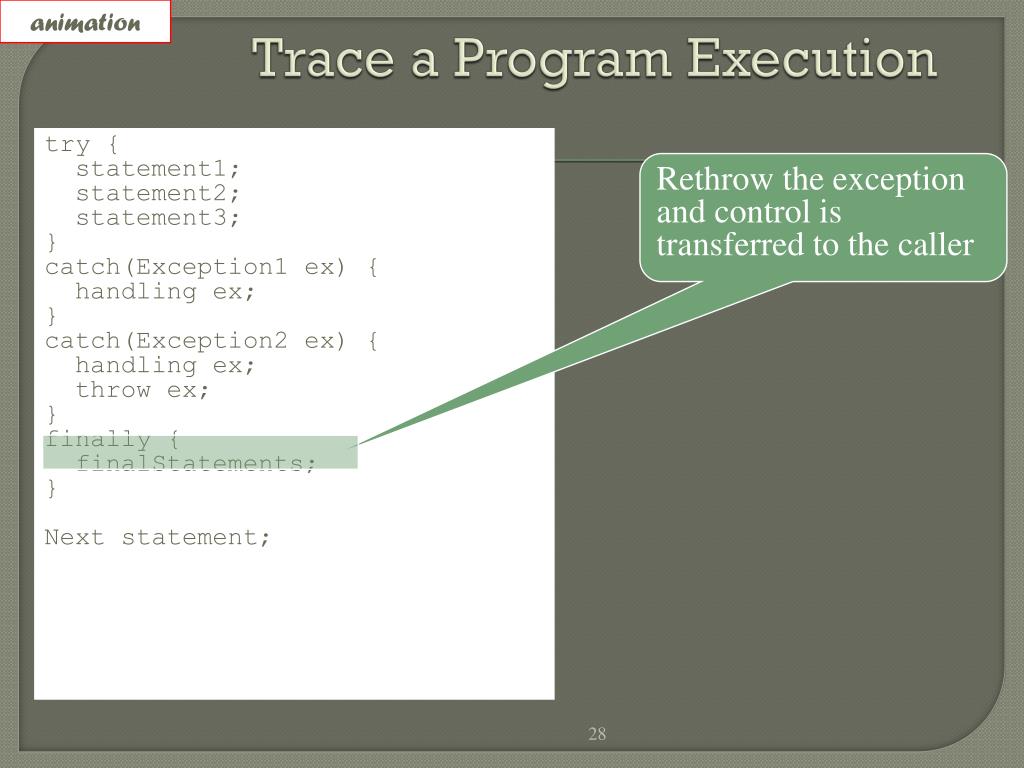 animation

Trace a Program Execution

try {
  statement1;
  statement2;
  statement3;
}
catch(Exception1 ex) {
  handling ex;
}
catch(Exception2 ex) {
  handling ex;
  throw ex;
}
finally {
  finalStatements;
}

Next statement;

Rethrow the exception and control is transferred to the caller

28